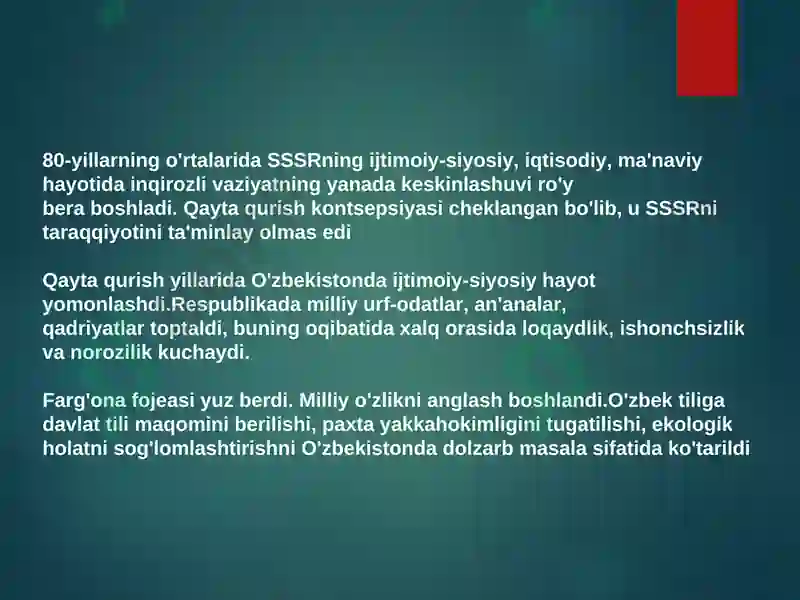 80-yillarning o'rtalarida SSSRning ijtimoiy-siyosiy, iqtisodiy, ma'naviy hayotida inqirozli vaziyatning yanada keskinlashuvi ro'y bera boshladi. Qayta qurish kontsepsiyasi cheklangan bo'lib, u SSSRni taraqqiyotini ta'minlay olmas edi

Qayta qurish yillarida O'zbekistonda ijtimoiy-siyosiy hayot yomonlashdi.Respublikada milliy urf-odatlar, an'analar, qadriyatlar toptaldi, buning oqibatida xalq orasida loqaydlik, ishonchsizlik va norozilik kuchaydi.

Farg'ona fojeasi yuz berdi. Milliy o'zlikni anglash boshlandi.O'zbek tiliga davlat tili maqomini berilishi, paxta yakkahokimligini tugatilishi, ekologik holatni sog'lomlashtirishni O'zbekistonda dolzarb masala sifatida ko'tarildi